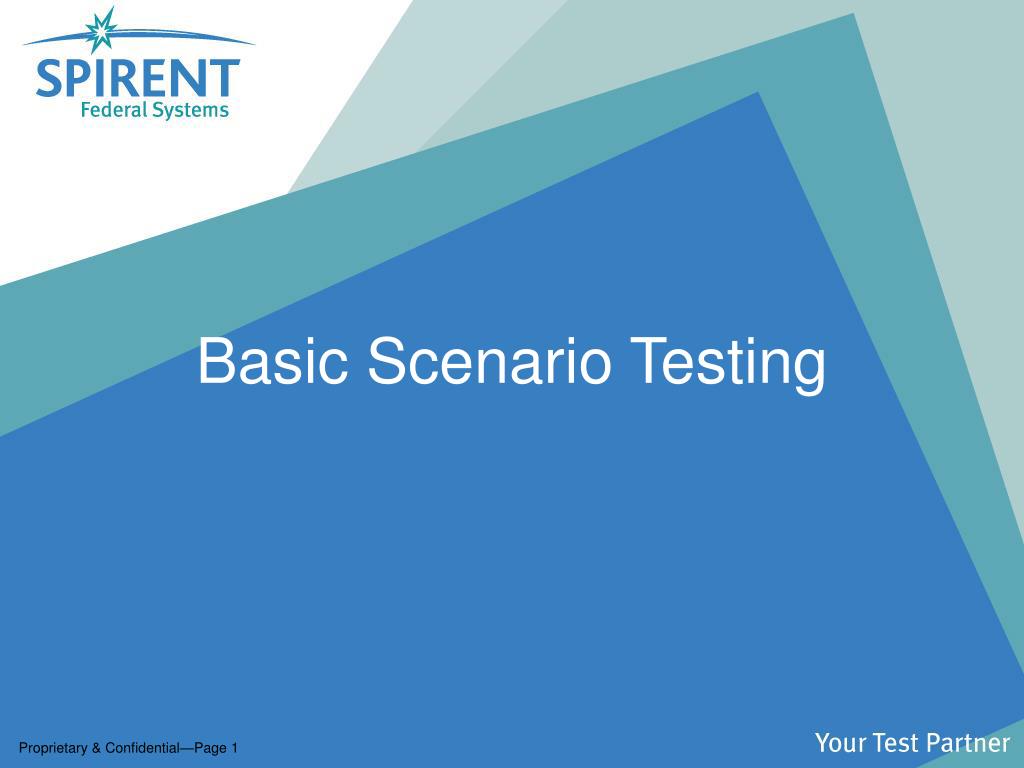 SPIRENT
Federal Systems

Basic Scenario Testing

Proprietary & Confidential—Page 1

Your Test Partner